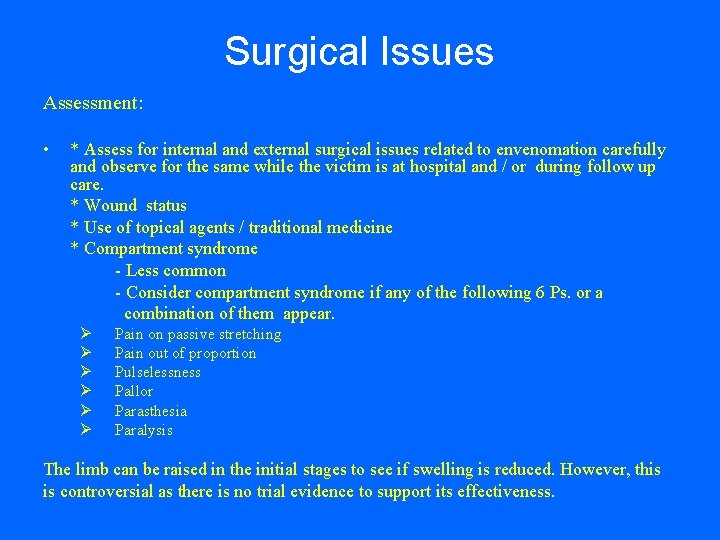 Surgical Issues

Assessment:

• * Assess for internal and external surgical issues related to envenomation carefully and observe for the same while the victim is at hospital and / or during follow up care.
* Wound status
* Use of topical agents / traditional medicine
* Compartment syndrome
- Less common
- Consider compartment syndrome if any of the following 6 Ps. or a combination of them appear.
➢ Pain on passive stretching
➢ Pain out of proportion
➢ Pulselessness
➢ Pallor
➢ Parasthesia
➢ Paralysis

The limb can be raised in the initial stages to see if swelling is reduced. However, this is controversial as there is no trial evidence to support its effectiveness.